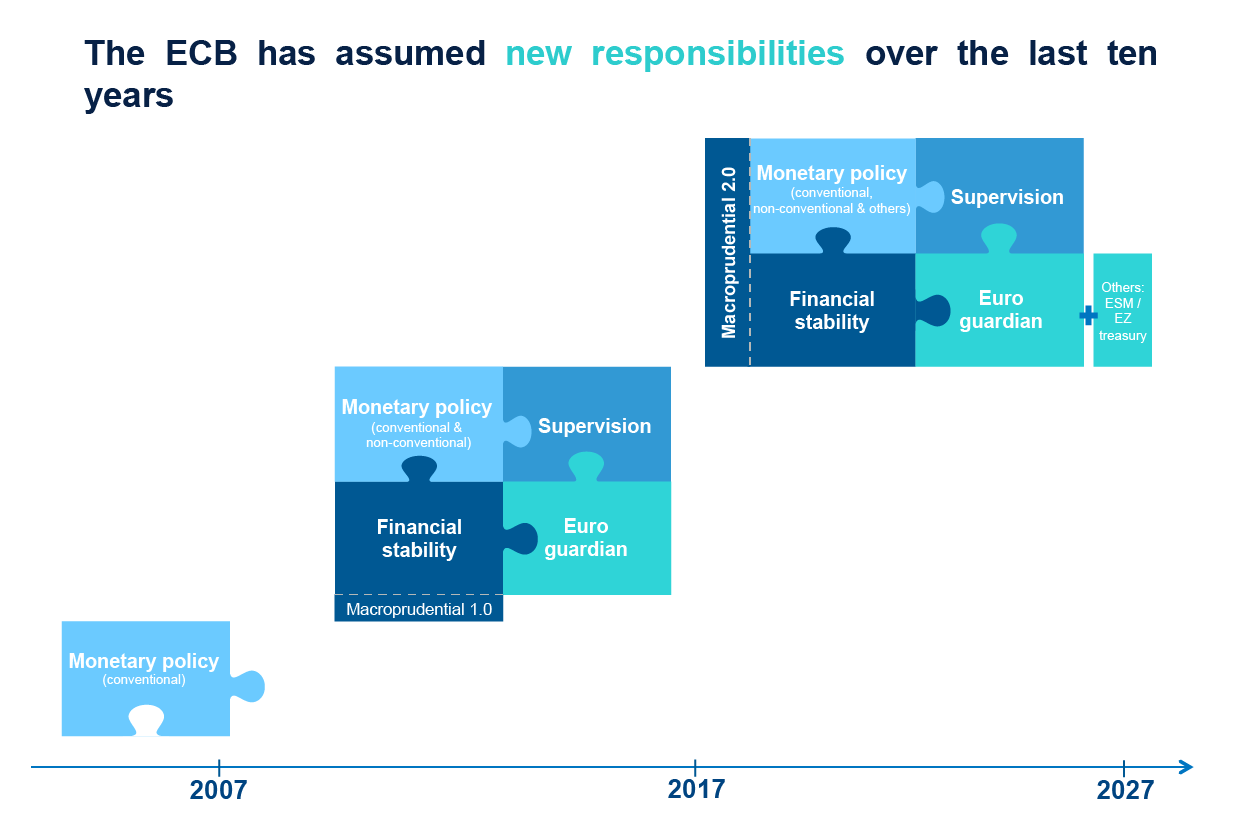 The ECB has assumed new responsibilities over the last ten years

Macroprudential 2.0

Monetary policy
(conventional, non-conventional & others)

Supervision

Financial stability

Euro guardian

+

Others: ESM / EZ treasury

Monetary policy
(conventional & non-conventional)

Supervision

Financial stability

Euro guardian

Macroprudential 1.0

Monetary policy
(conventional)

2007

2017

2027